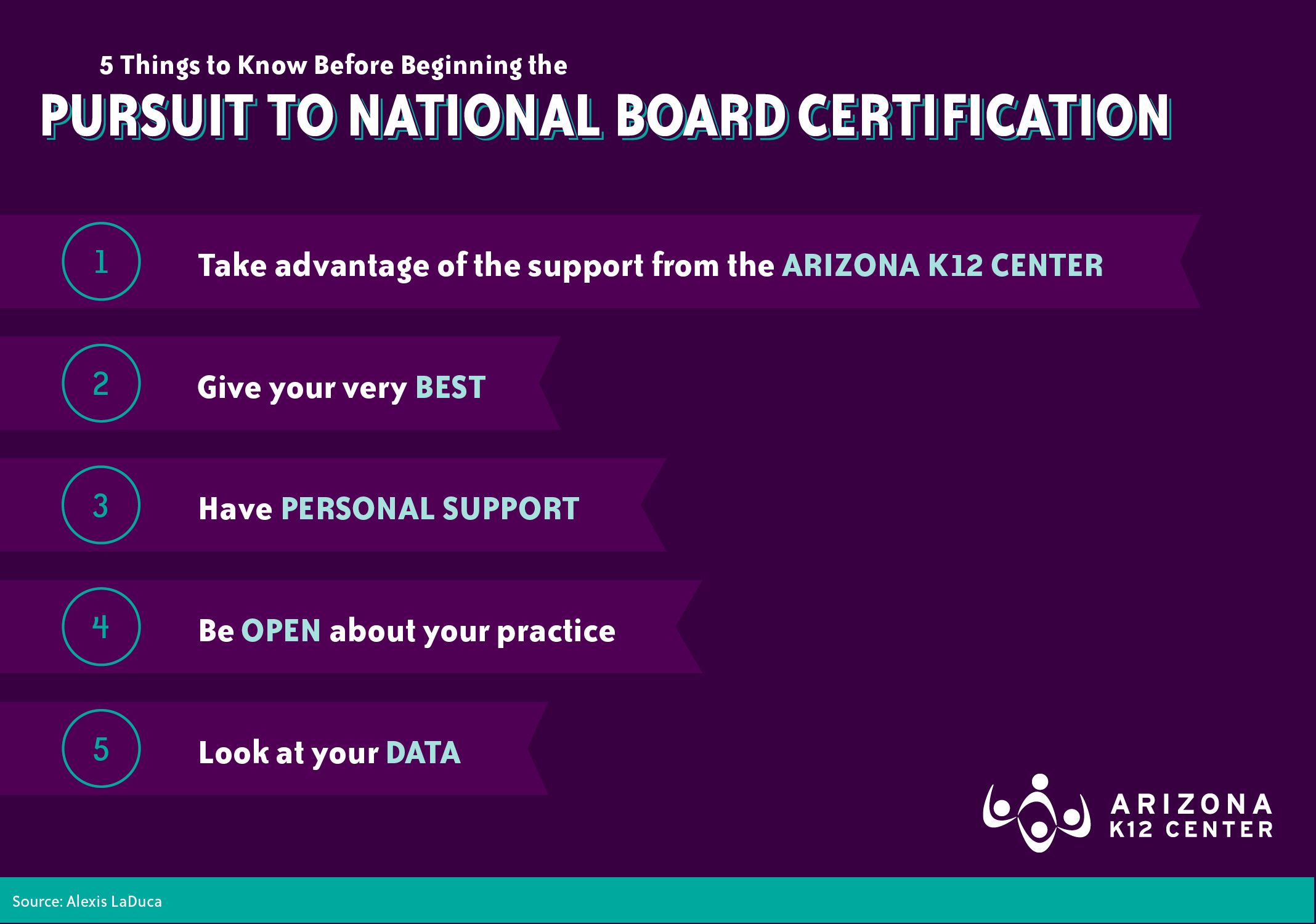 5 Things to Know Before Beginning the

PURSUIT TO NATIONAL BOARD CERTIFICATION

1 Take advantage of the support from the ARIZONA K12 CENTER

2 Give your very BEST

3 Have PERSONAL SUPPORT

4 Be OPEN about your practice

5 Look at your DATA

ARIZONA K12 CENTER

Source: Alexis LaDuca